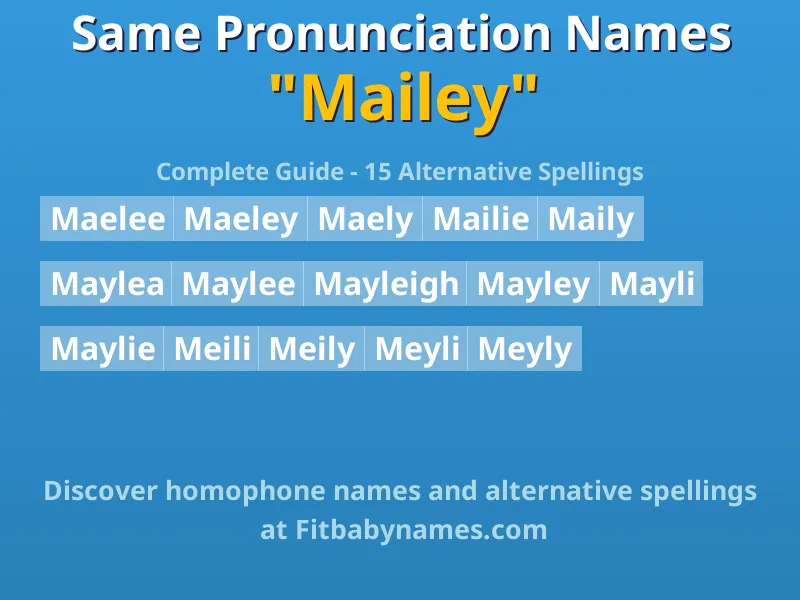 Same Pronunciation Names
"Mailey"

Complete Guide - 15 Alternative Spellings

Maelee Maeley Maely Mailie Maily

Maylea Maylee Mayleigh Mayley Mayli

Maylie Meili Meily Meyli Meyly

Discover homophone names and alternative spellings at Fitbabynames.com